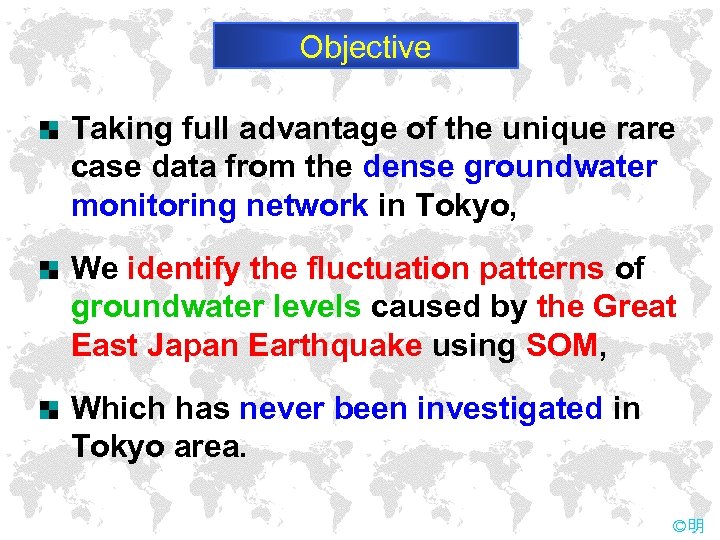 Objective

Taking full advantage of the unique rare case data from the dense groundwater monitoring network in Tokyo,

We identify the fluctuation patterns of groundwater levels caused by the Great East Japan Earthquake using SOM,

Which has never been investigated in Tokyo area.

©明